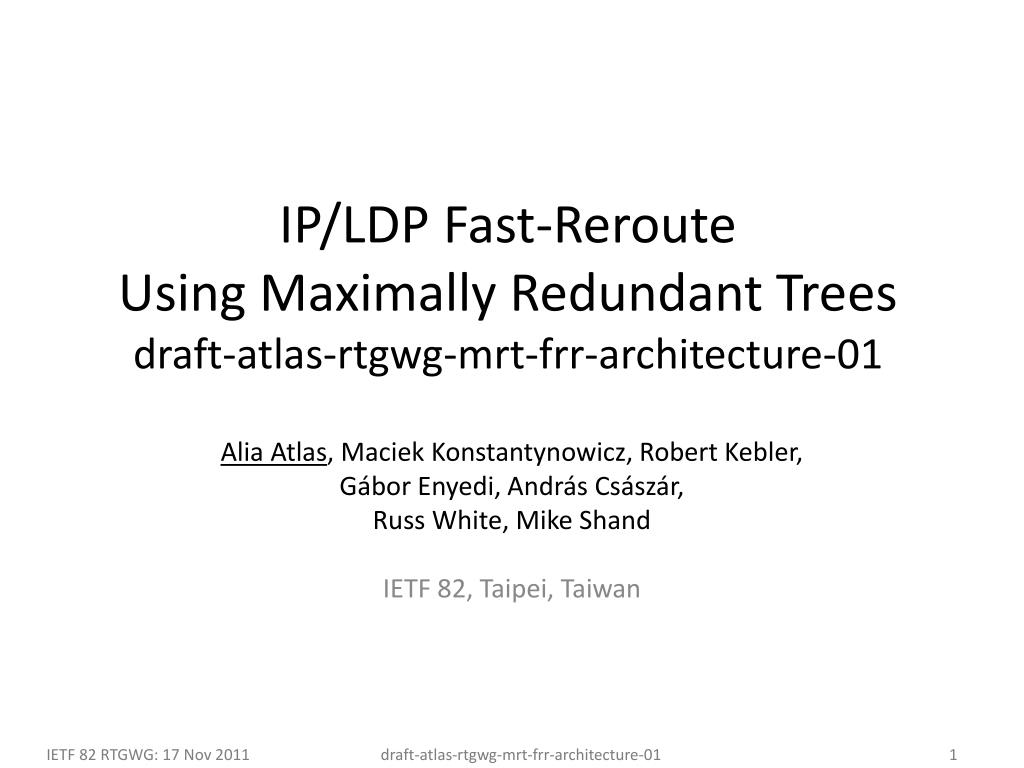 IP/LDP Fast-Reroute
Using Maximally Redundant Trees
draft-atlas-rtgwg-mrt-frr-architecture-01

Alia Atlas, Maciek Konstantynowicz, Robert Kebler, Gábor Enyedi, András Császár, Russ White, Mike Shand

IETF 82, Taipei, Taiwan

IETF 82 RTGWG: 17 Nov 2011

draft-atlas-rtgwg-mrt-frr-architecture-01

1